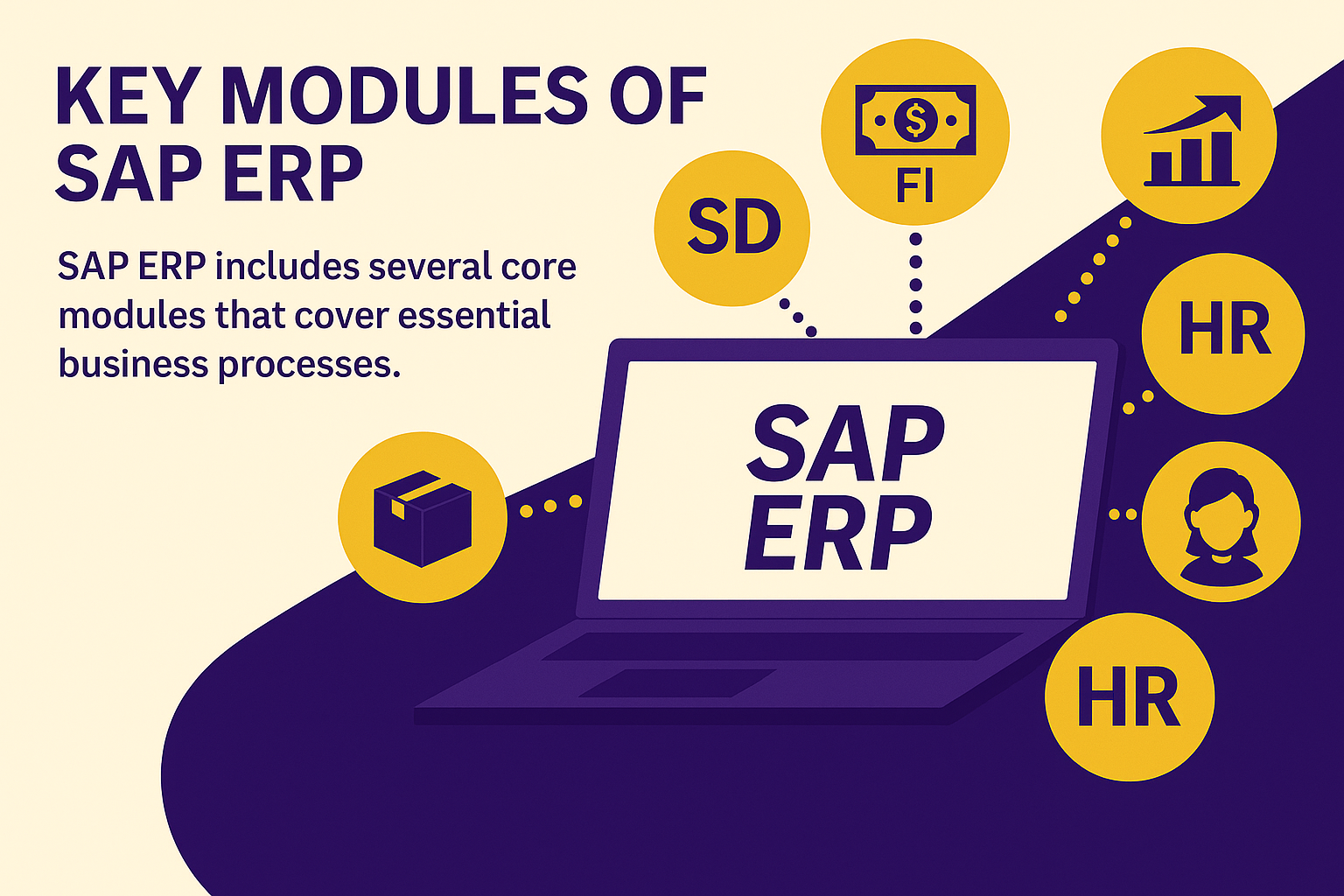 KEY MODULES OF SAP ERP

SAP ERP includes several core modules that cover essential business processes.

SD

$

FI

HR

SAP ERP

HR